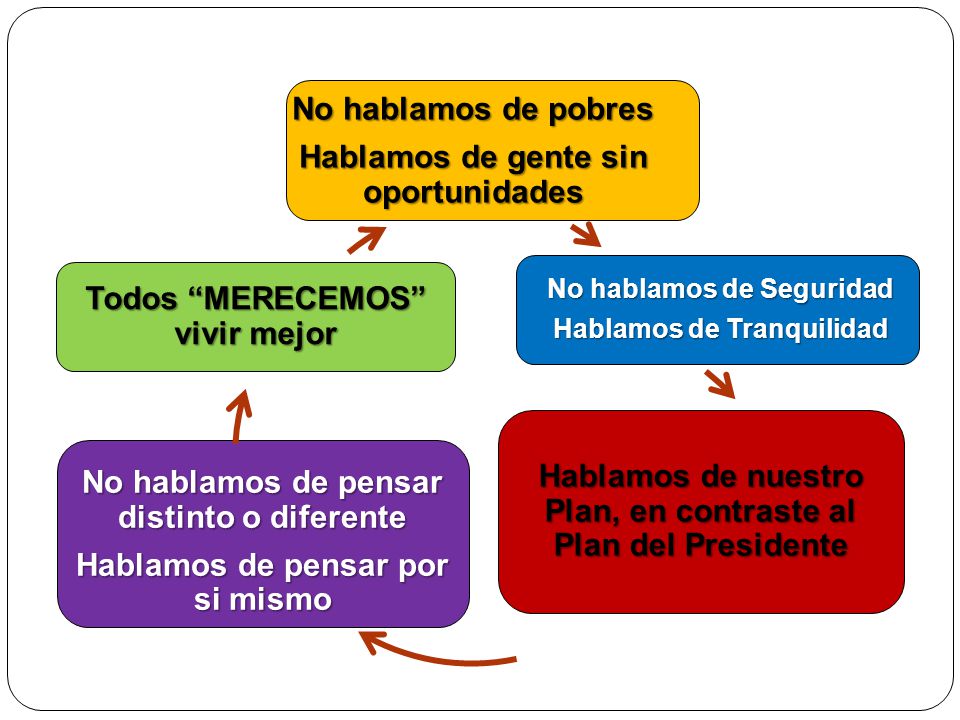 No hablamos de pobres

Hablamos de gente sin oportunidades

No hablamos de Seguridad

Hablamos de Tranquilidad

Hablamos de nuestro Plan, en contraste al Plan del Presidente

No hablamos de pensar distinto o diferente

Hablamos de pensar por si mismo

Todos “MERECEMOS” vivir mejor